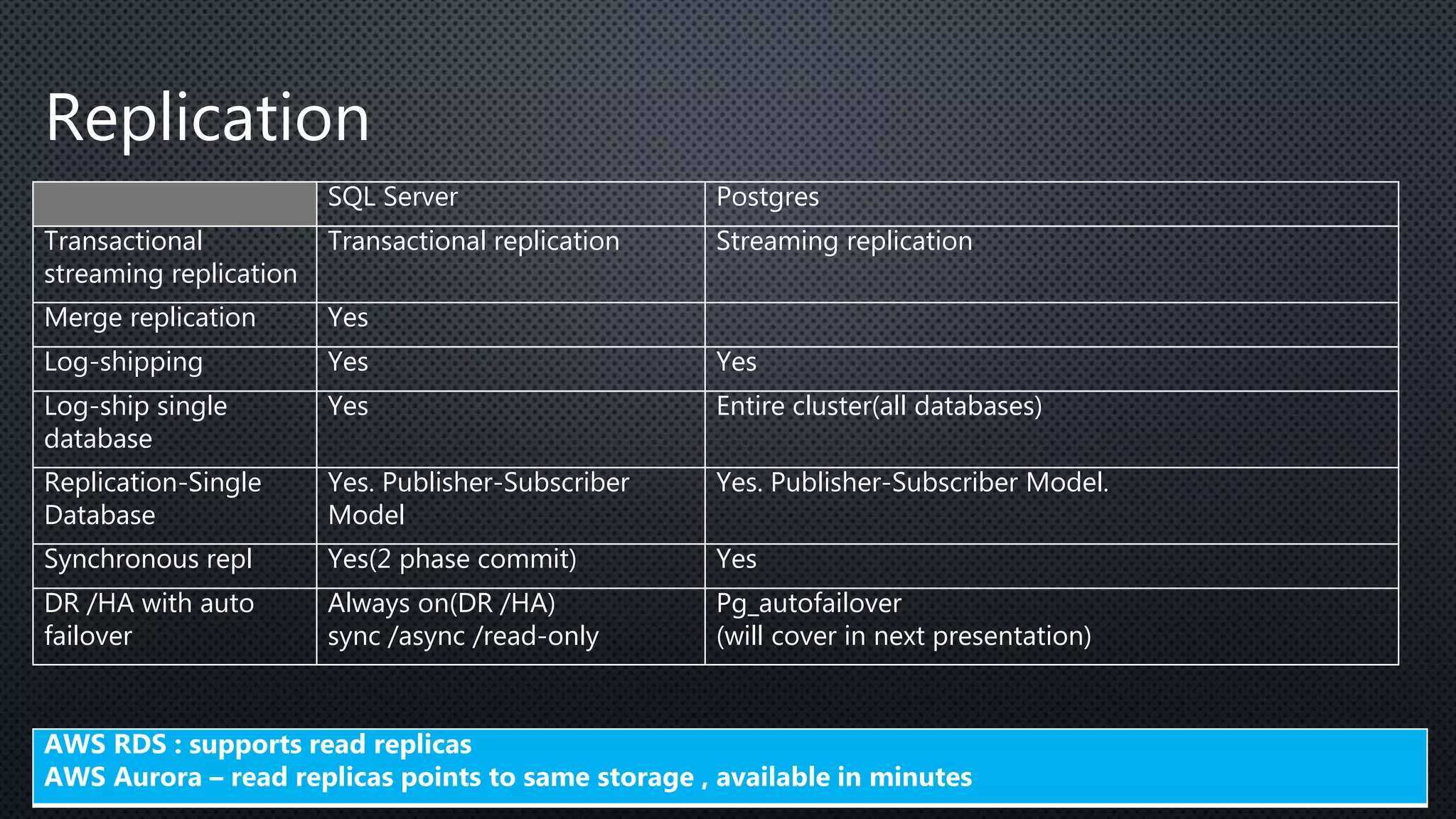 Replication

| | SQL Server | Postgres |
|---|---|---|
| Transactional streaming replication | Transactional replication | Streaming replication |
| Merge replication | Yes | |
| Log-shipping | Yes | Yes |
| Log-ship single database | Yes | Entire cluster(all databases) |
| Replication-Single Database | Yes. Publisher-Subscriber Model | Yes. Publisher-Subscriber Model. |
| Synchronous repl | Yes(2 phase commit) | Yes |
| DR /HA with auto failover | Always on(DR /HA) sync /async /read-only | Pg_autofailover (will cover in next presentation) |

AWS RDS : supports read replicas
AWS Aurora – read replicas points to same storage , available in minutes